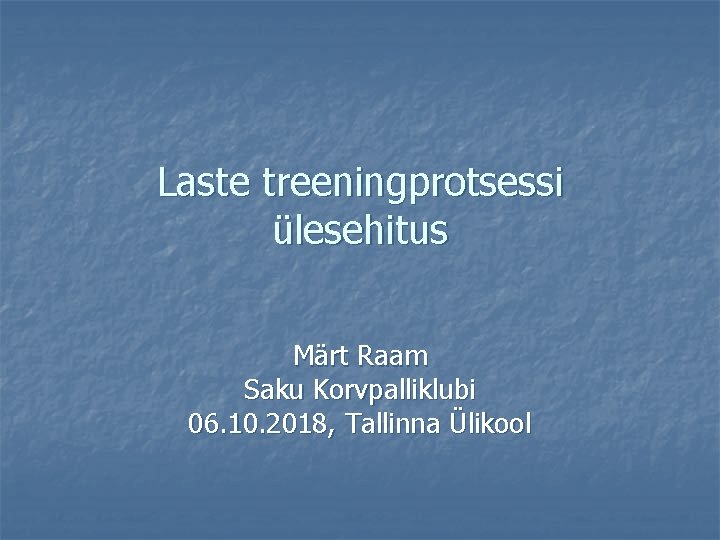 Laste treeningprotsessi ülesehitus

Märt Raam
Saku Korvpalliklubi
06.10.2018, Tallinna Ülikool